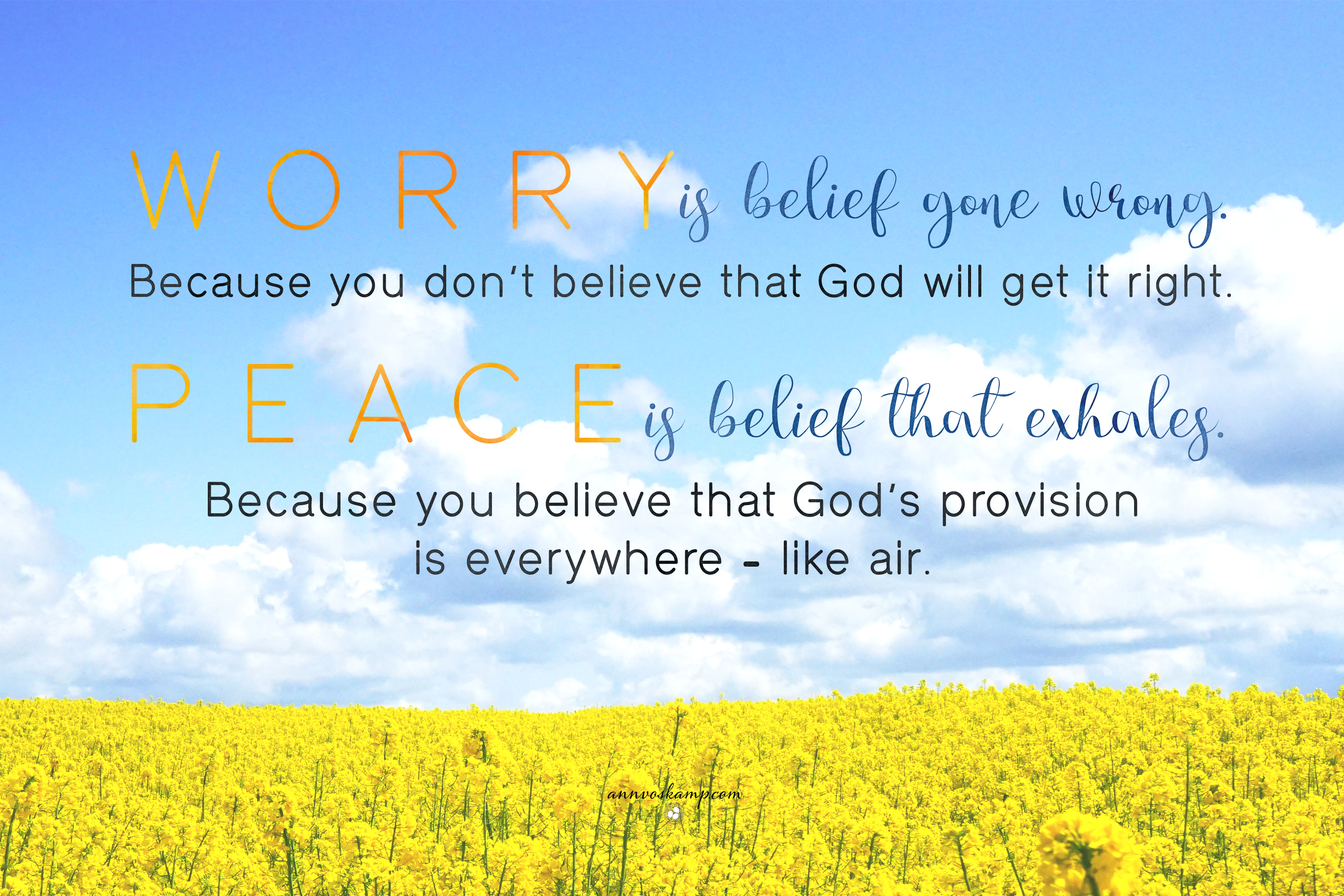 WORRY is belief gone wrong.
Because you don't believe that God will get it right.

PEACE is belief that exhales.
Because you believe that God's provision is everywhere - like air.

annvoskamp.com